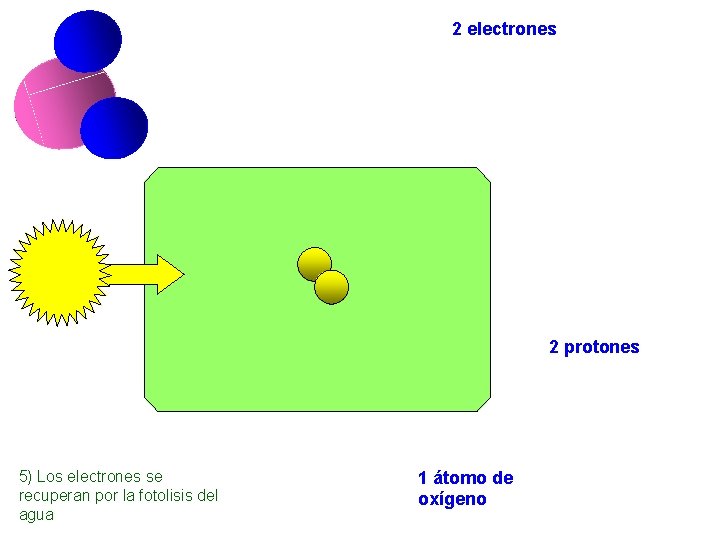 2 electrones

2 protones

5) Los electrones se recuperan por la fotolisis del agua

1 átomo de oxígeno